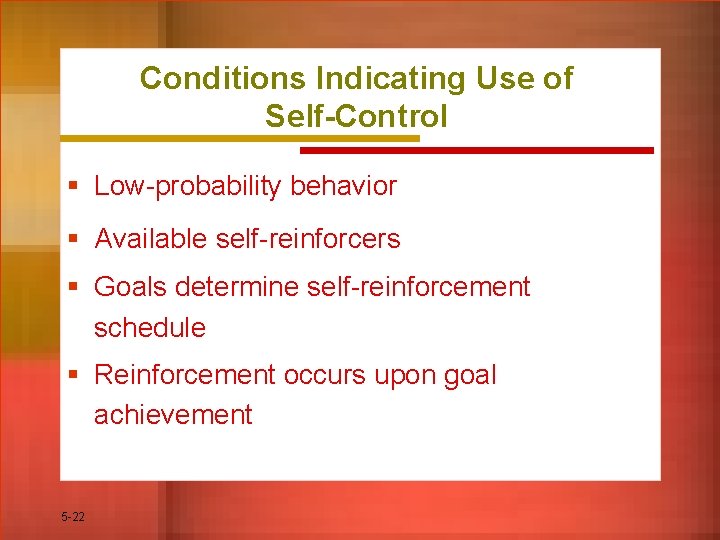 Conditions Indicating Use of Self-Control

▪ Low-probability behavior
▪ Available self-reinforcers
▪ Goals determine self-reinforcement schedule
▪ Reinforcement occurs upon goal achievement

5-22